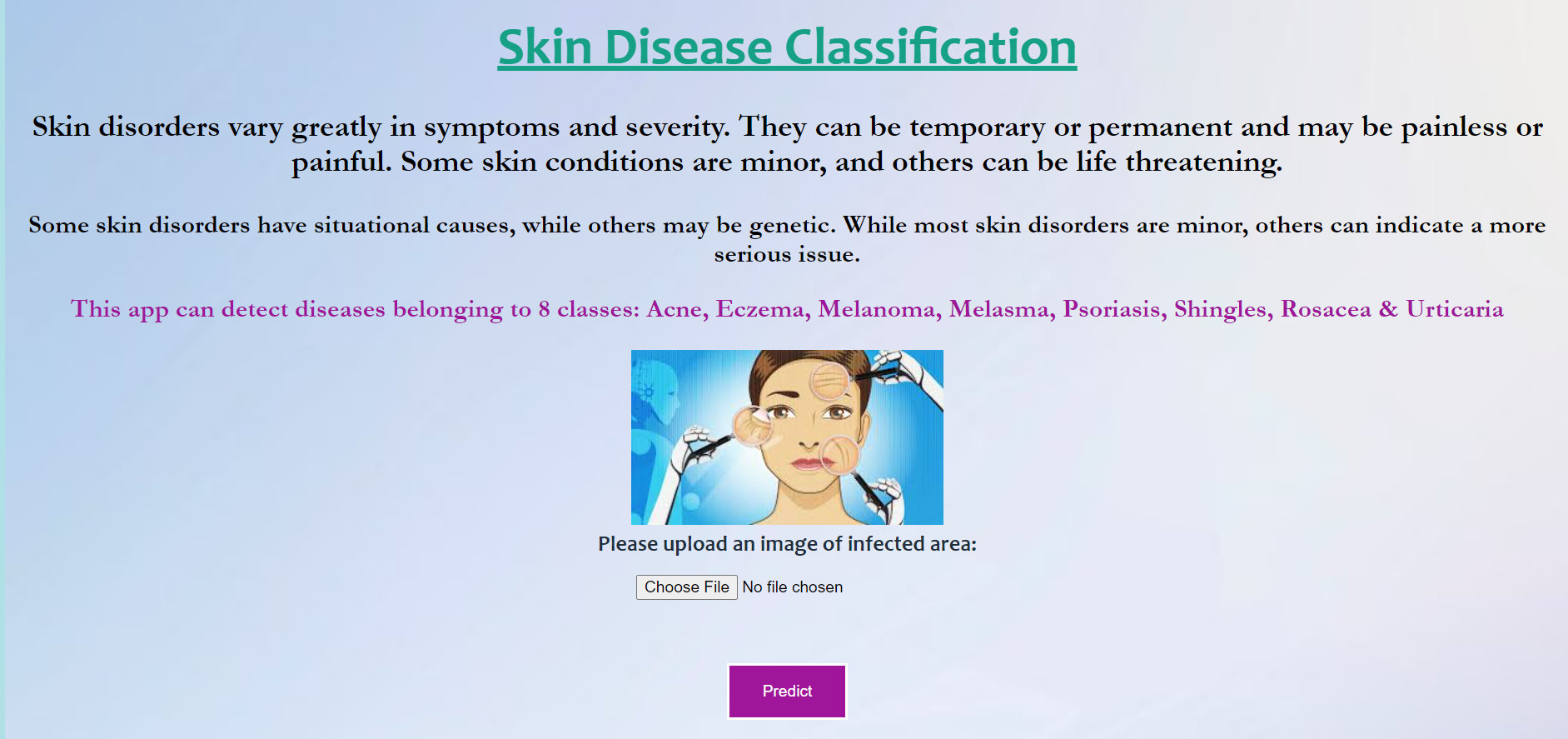 Skin Disease Classification

Skin disorders vary greatly in symptoms and severity. They can be temporary or permanent and may be painless or painful. Some skin conditions are minor, and others can be life threatening.

Some skin disorders have situational causes, while others may be genetic. While most skin disorders are minor, others can indicate a more serious issue.

This app can detect diseases belonging to 8 classes: Acne, Eczema, Melanoma, Melasma, Psoriasis, Shingles, Rosacea & Urticaria

Please upload an image of infected area:

Choose File No file chosen

Predict